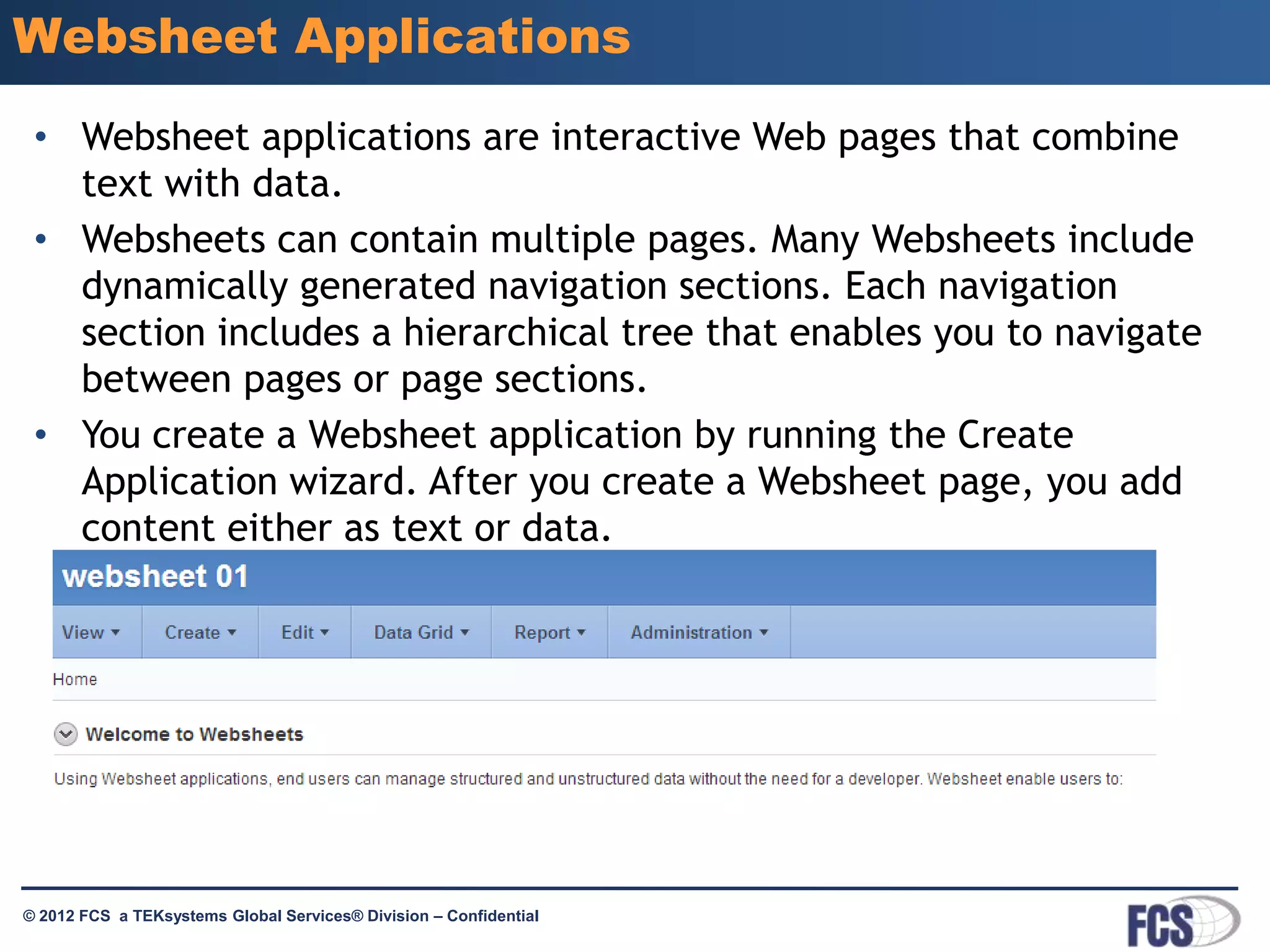 Websheet Applications

• Websheet applications are interactive Web pages that combine text with data.

• Websheets can contain multiple pages. Many Websheets include dynamically generated navigation sections. Each navigation section includes a hierarchical tree that enables you to navigate between pages or page sections.

• You create a Websheet application by running the Create Application wizard. After you create a Websheet page, you add content either as text or data.

websheet 01

View ▾ Create ▾ Edit ▾ Data Grid ▾ Report ▾ Administration ▾

Home

Welcome to Websheets

Using Websheet applications, end users can manage structured and unstructured data without the need for a developer. Websheet enable users to:

© 2012 FCS a TEKsystems Global Services® Division – Confidential

FCS